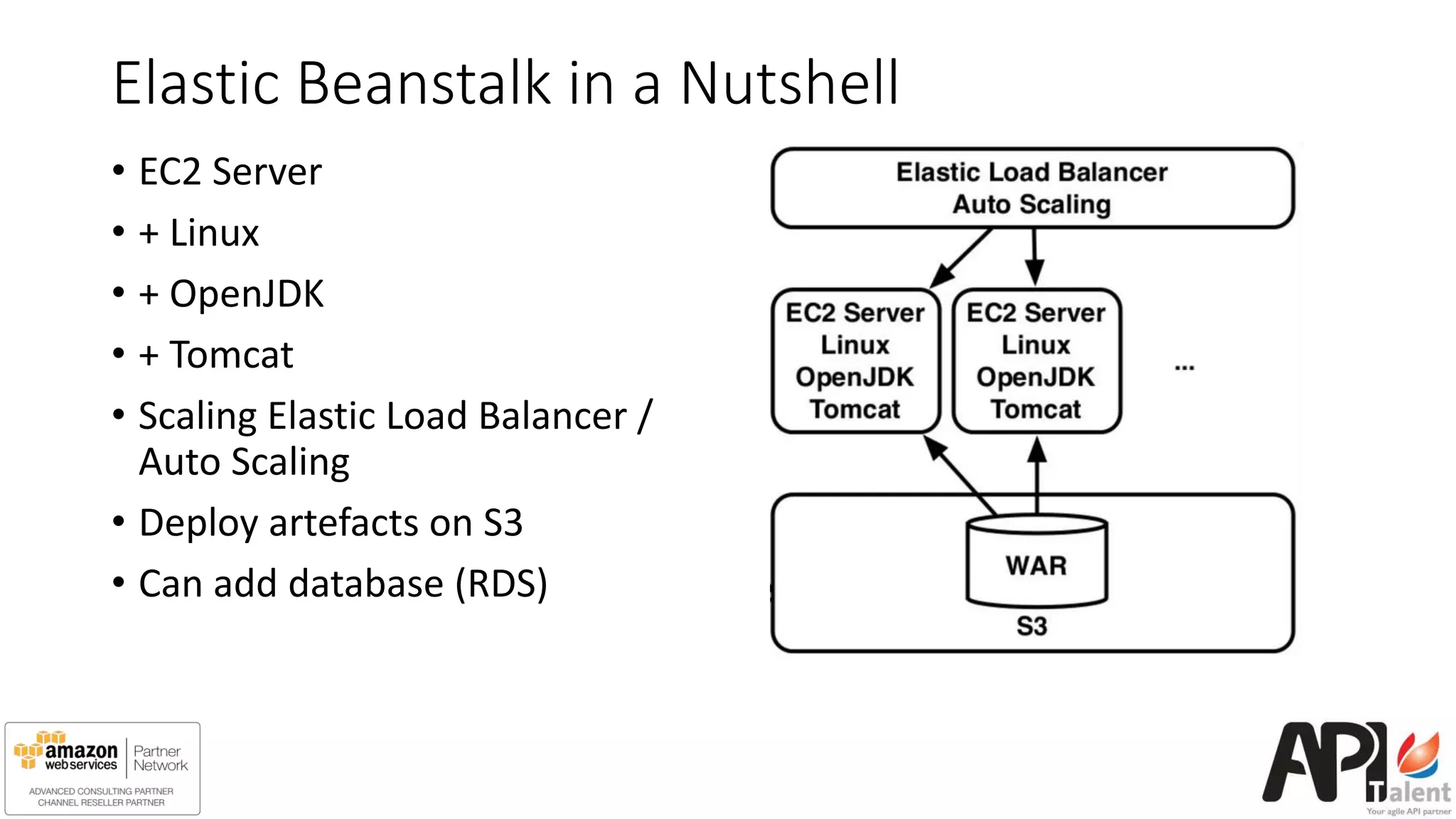 Elastic Beanstalk in a Nutshell

• EC2 Server
• + Linux
• + OpenJDK
• + Tomcat
• Scaling Elastic Load Balancer / Auto Scaling
• Deploy artefacts on S3
• Can add database (RDS)

Elastic Load Balancer
Auto Scaling

EC2 Server
Linux
OpenJDK
Tomcat

EC2 Server
Linux
OpenJDK
Tomcat

...

WAR

S3

amazon web services | Partner Network
ADVANCED CONSULTING PARTNER
CHANNEL RESELLER PARTNER

API Talent
Your agile API partner